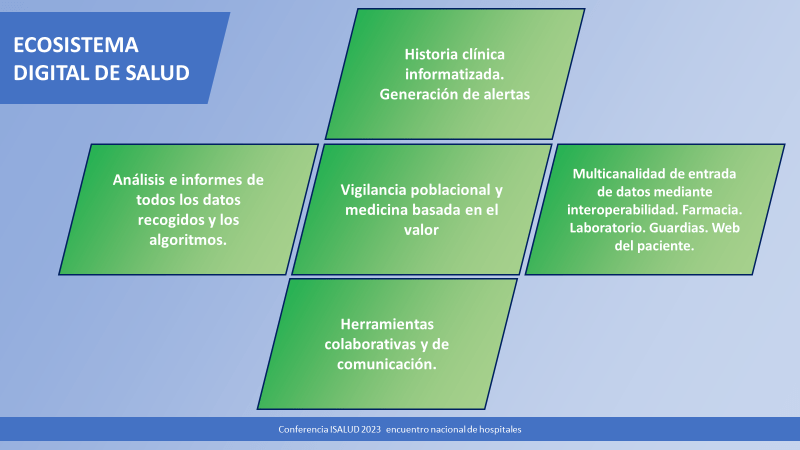 ECOSISTEMA DIGITAL DE SALUD

Historia clínica informatizada. Generación de alertas

Análisis e informes de todos los datos recogidos y los algoritmos.

Vigilancia poblacional y medicina basada en el valor

Multicanalidad de entrada de datos mediante interoperabilidad. Farmacia. Laboratorio. Guardias. Web del paciente.

Herramientas colaborativas y de comunicación.

Conferencia ISALUD 2023 encuentro nacional de hospitales